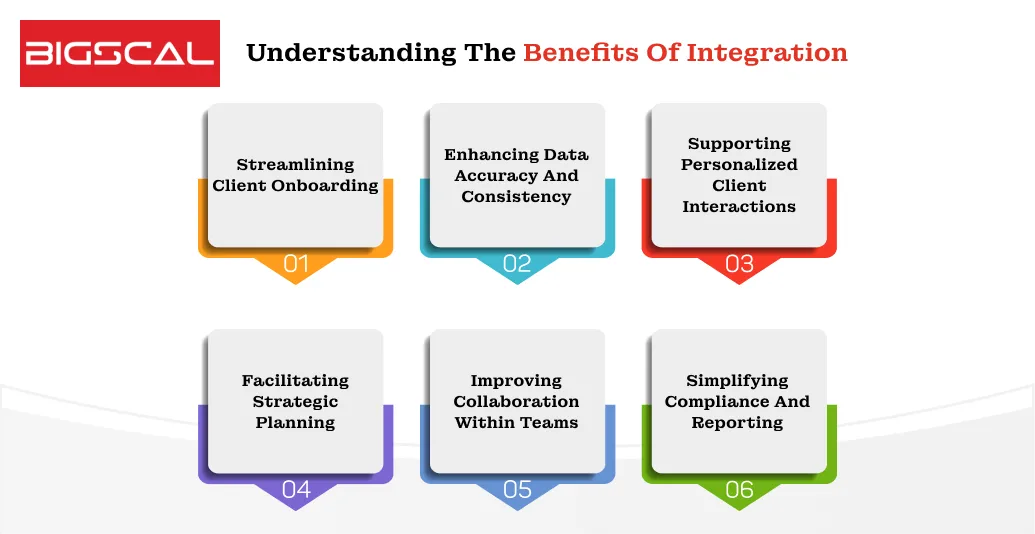 BIGSCAL

Understanding The Benefits Of Integration

Streamlining Client Onboarding
01

Enhancing Data Accuracy And Consistency
02

Supporting Personalized Client Interactions
03

Facilitating Strategic Planning
04

Improving Collaboration Within Teams
05

Simplifying Compliance And Reporting
06